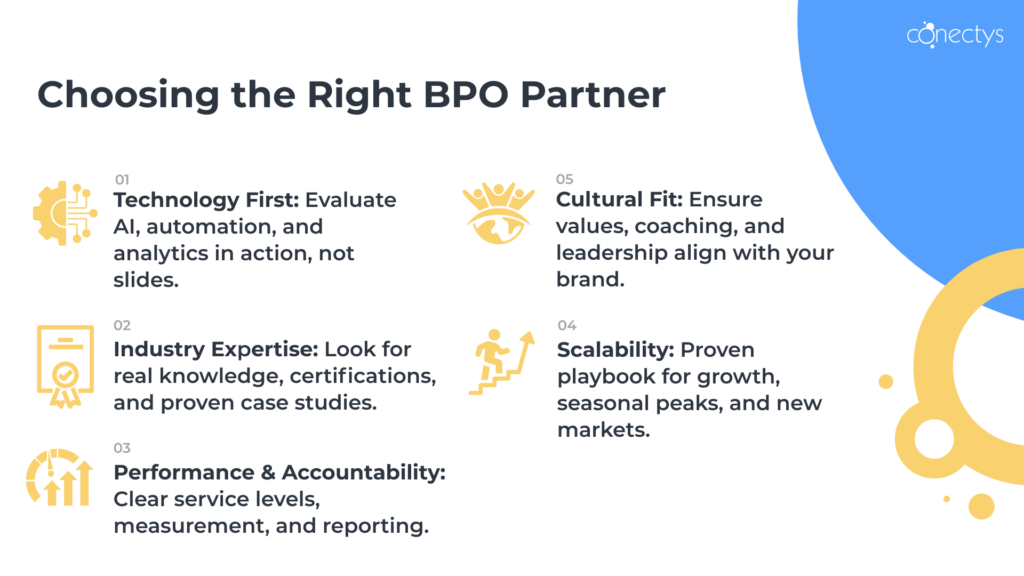 conectys

Choosing the Right BPO Partner

01
Technology First: Evaluate AI, automation, and analytics in action, not slides.

02
Industry Expertise: Look for real knowledge, certifications, and proven case studies.

03
Performance & Accountability: Clear service levels, measurement, and reporting.

05
Cultural Fit: Ensure values, coaching, and leadership align with your brand.

04
Scalability: Proven playbook for growth, seasonal peaks, and new markets.